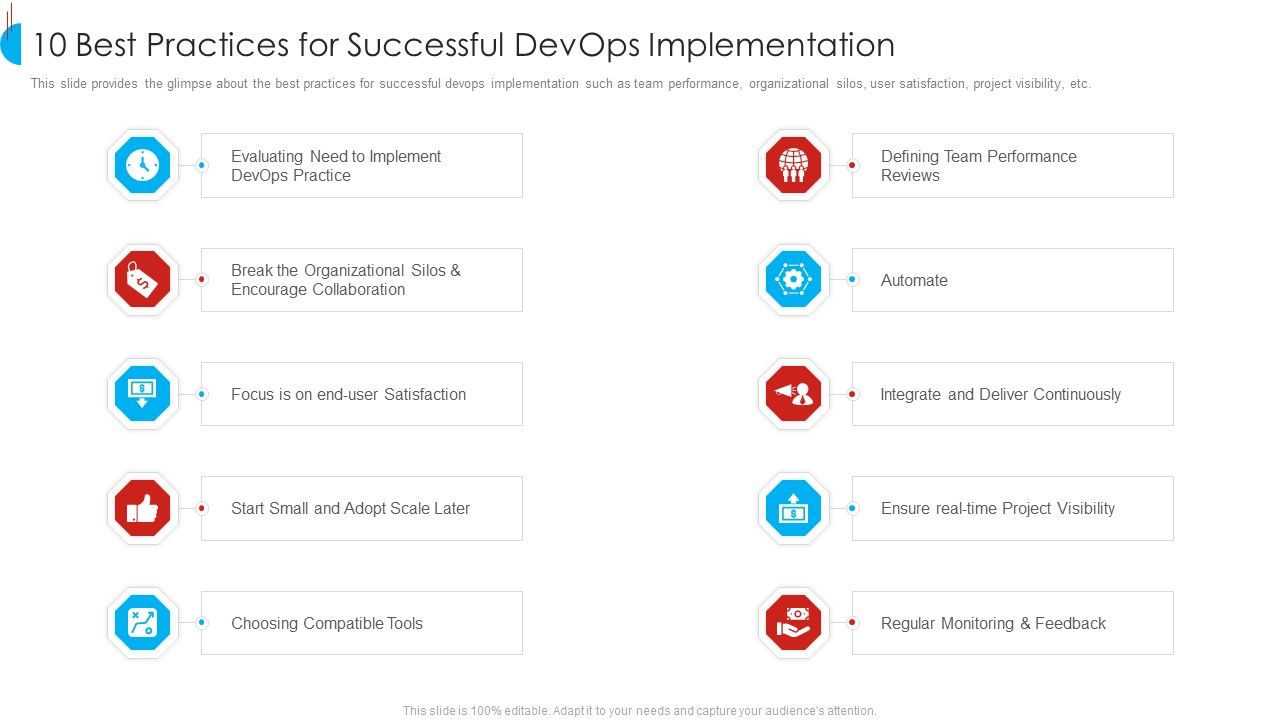 10 Best Practices for Successful DevOps Implementation

This slide provides the glimpse about the best practices for successful devops implementation such as team performance, organizational silos, user satisfaction, project visibility, etc.

Evaluating Need to Implement DevOps Practice

Break the Organizational Silos & Encourage Collaboration

Focus is on end-user Satisfaction

Start Small and Adopt Scale Later

Choosing Compatible Tools

Defining Team Performance Reviews

Automate

Integrate and Deliver Continuously

Ensure real-time Project Visibility

Regular Monitoring & Feedback

This slide is 100% editable. Adapt it to your needs and capture your audience's attention.